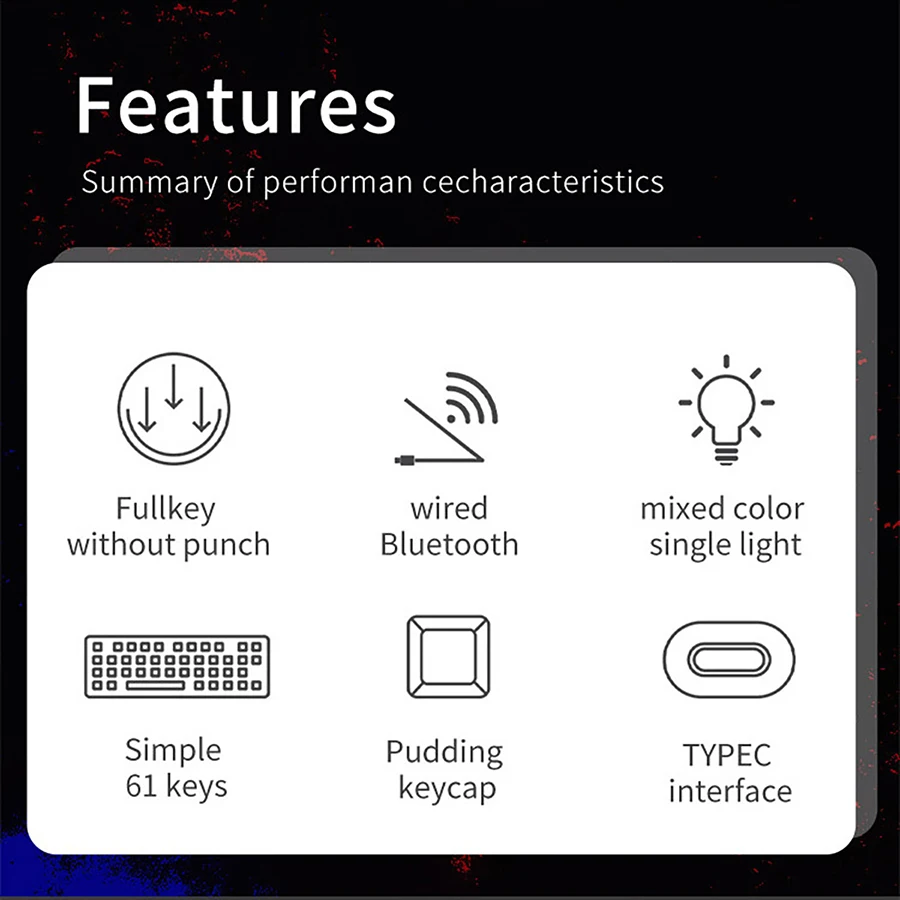 Features

Summary of performan cecharacteristics

Fullkey
without punch

wired
Bluetooth

mixed color
single light

Simple
61 keys

Pudding
keycap

TYPEC
interface